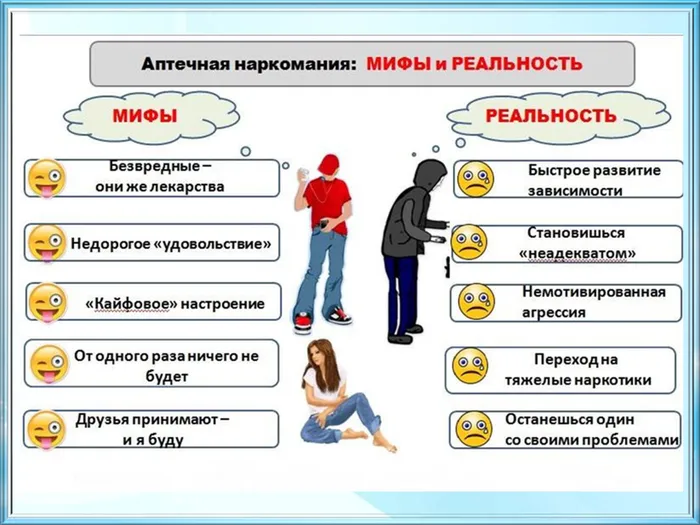 Аптечная наркомания: МИФЫ и РЕАЛЬНОСТЬ

МИФЫ

Безвредные – они же лекарства

Недорогое «удовольствие»

«Кайфовое» настроение

От одного раза ничего не будет

Друзья принимают – и я буду

РЕАЛЬНОСТЬ

Быстрое развитие зависимости

Становишься «неадекватом»

Немотивированная агрессия

Переход на тяжелые наркотики

Останешься один со своими проблемами